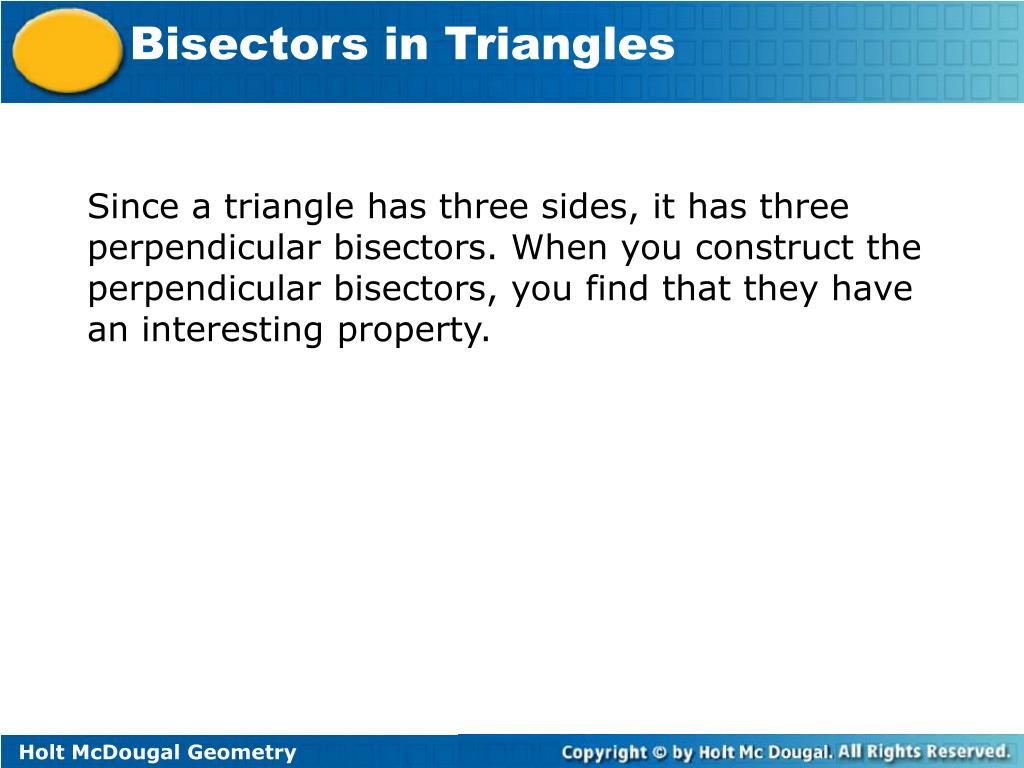 Bisectors in Triangles

Since a triangle has three sides, it has three perpendicular bisectors. When you construct the perpendicular bisectors, you find that they have an interesting property.

Holt McDougal Geometry

Copyright © by Holt Mc Dougal. All Rights Reserved.